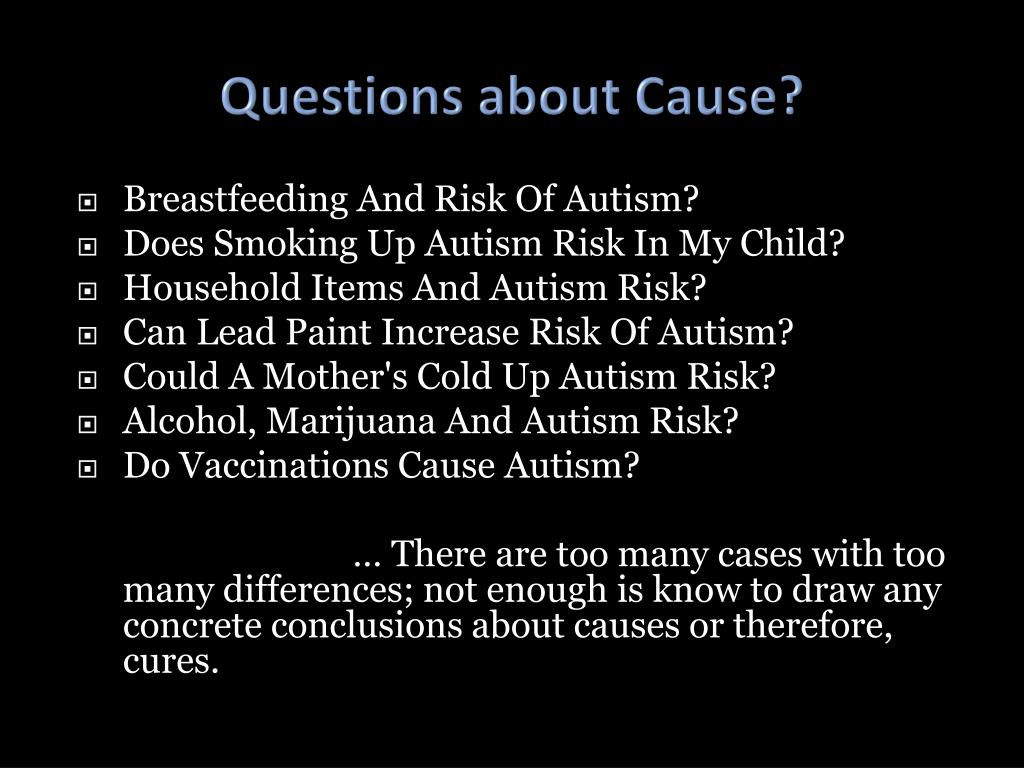 Questions about Cause?

Breastfeeding And Risk Of Autism?
Does Smoking Up Autism Risk In My Child?
Household Items And Autism Risk?
Can Lead Paint Increase Risk Of Autism?
Could A Mother's Cold Up Autism Risk?
Alcohol, Marijuana And Autism Risk?
Do Vaccinations Cause Autism?

… There are too many cases with too many differences; not enough is know to draw any concrete conclusions about causes or therefore, cures.